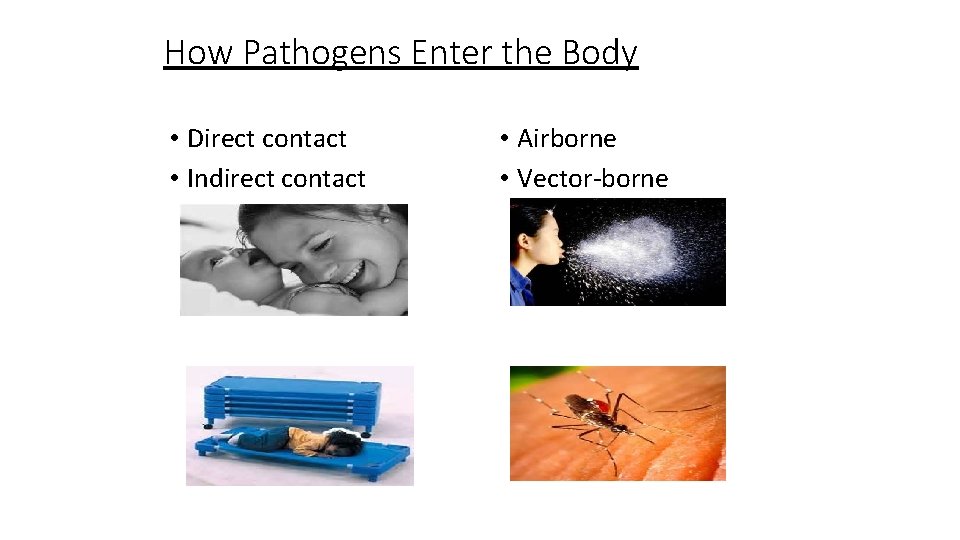 How Pathogens Enter the Body

• Direct contact
• Indirect contact

• Airborne
• Vector-borne